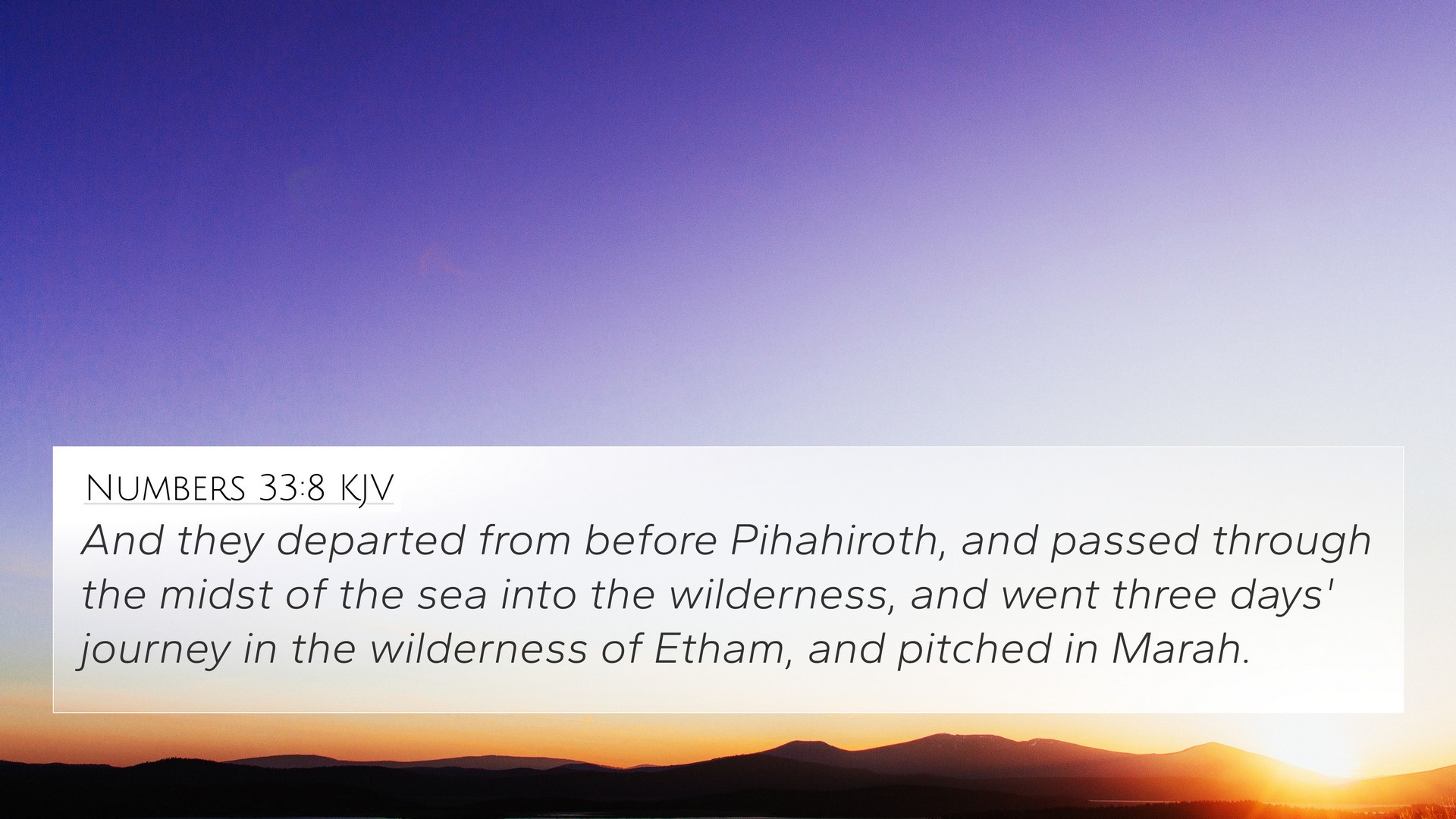 Numbers 33:8 KJV

And they departed from before Pihahiroth, and passed through the midst of the sea into the wilderness, and went three days' journey in the wilderness of Etham, and pitched in Marah.